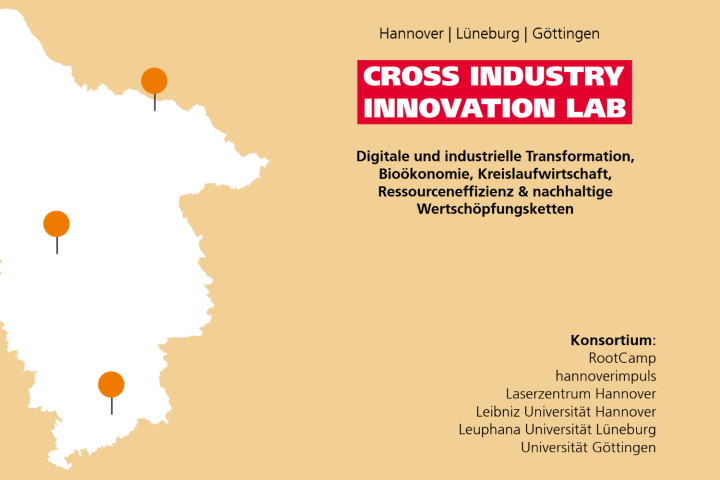 Hannover | Lüneburg | Göttingen

CROSS INDUSTRY INNOVATION LAB

Digitale und industrielle Transformation, Bioökonomie, Kreislaufwirtschaft, Ressourceneffizienz & nachhaltige Wertschöpfungsketten

Konsortium:
RootCamp
hannoverimpuls
Laserzentrum Hannover
Leibniz Universität Hannover
Leuphana Universität Lüneburg
Universität Göttingen